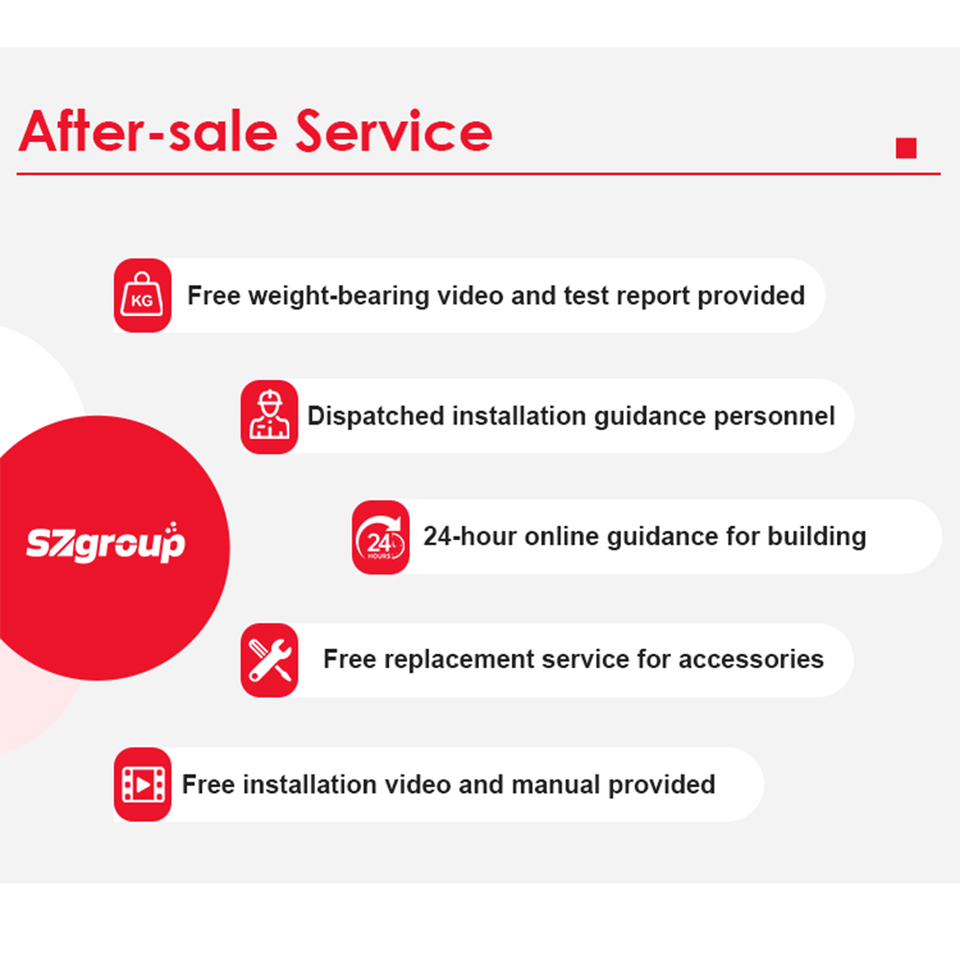 After-sale Service

KG
Free weight-bearing video and test report provided

Dispatched installation guidance personnel

SZgroup

24 HOURS
24-hour online guidance for building

Free replacement service for accessories

Free installation video and manual provided